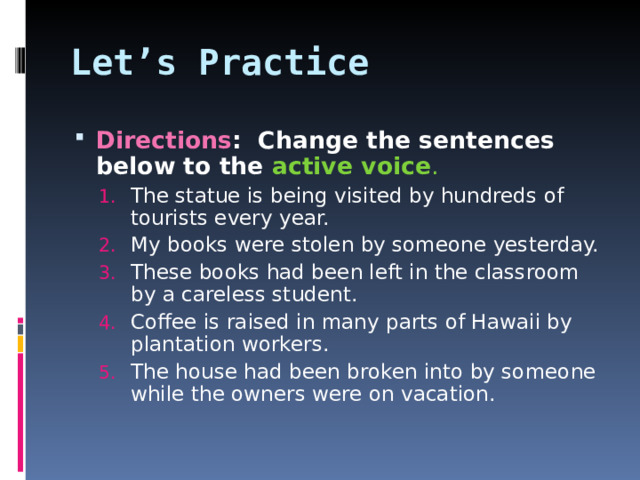 Let’s Practice

Directions: Change the sentences below to the active voice.

1. The statue is being visited by hundreds of tourists every year.
2. My books were stolen by someone yesterday.
3. These books had been left in the classroom by a careless student.
4. Coffee is raised in many parts of Hawaii by plantation workers.
5. The house had been broken into by someone while the owners were on vacation.